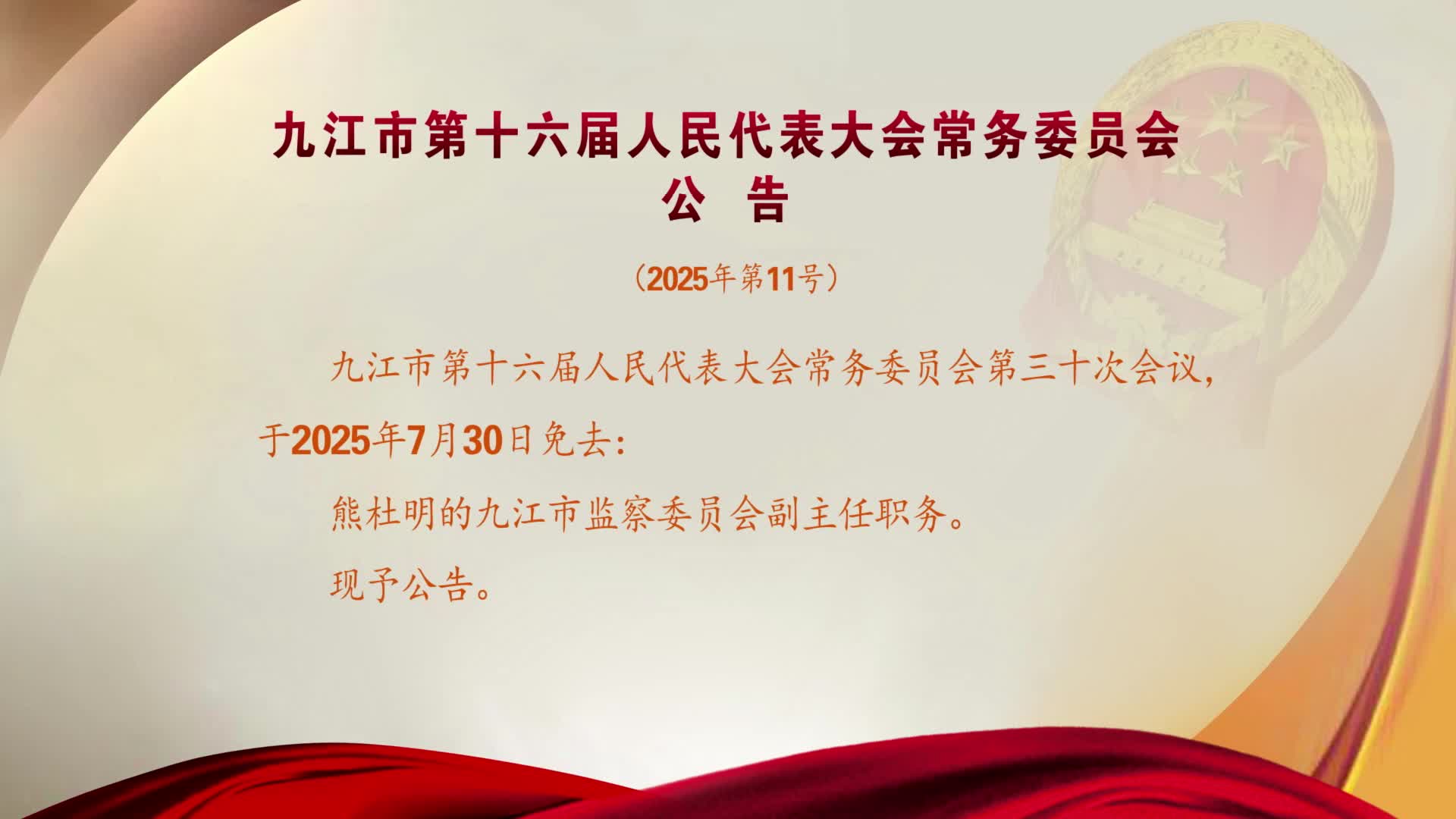 九江市第十六届人民代表大会常务委员会
公　告

（2025年第11号）

九江市第十六届人民代表大会常务委员会第三十次会议，于2025年7月30日免去：

熊杜明的九江市监察委员会副主任职务。

现予公告。